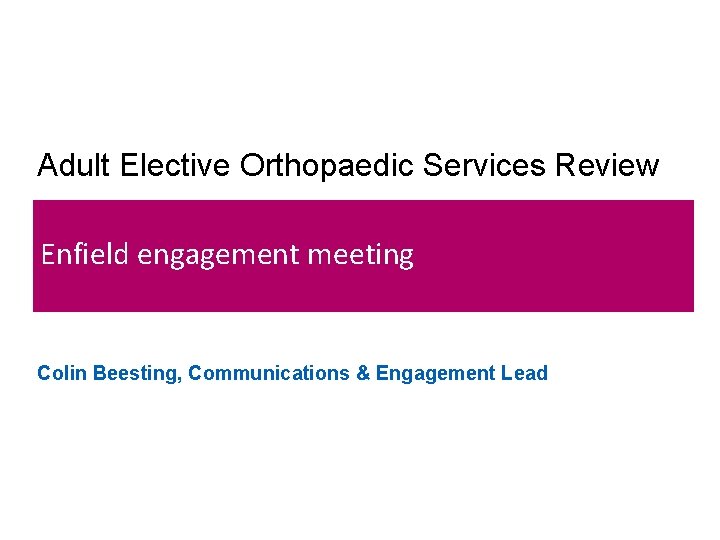 Adult Elective Orthopaedic Services Review

Enfield engagement meeting

Colin Beesting, Communications & Engagement Lead